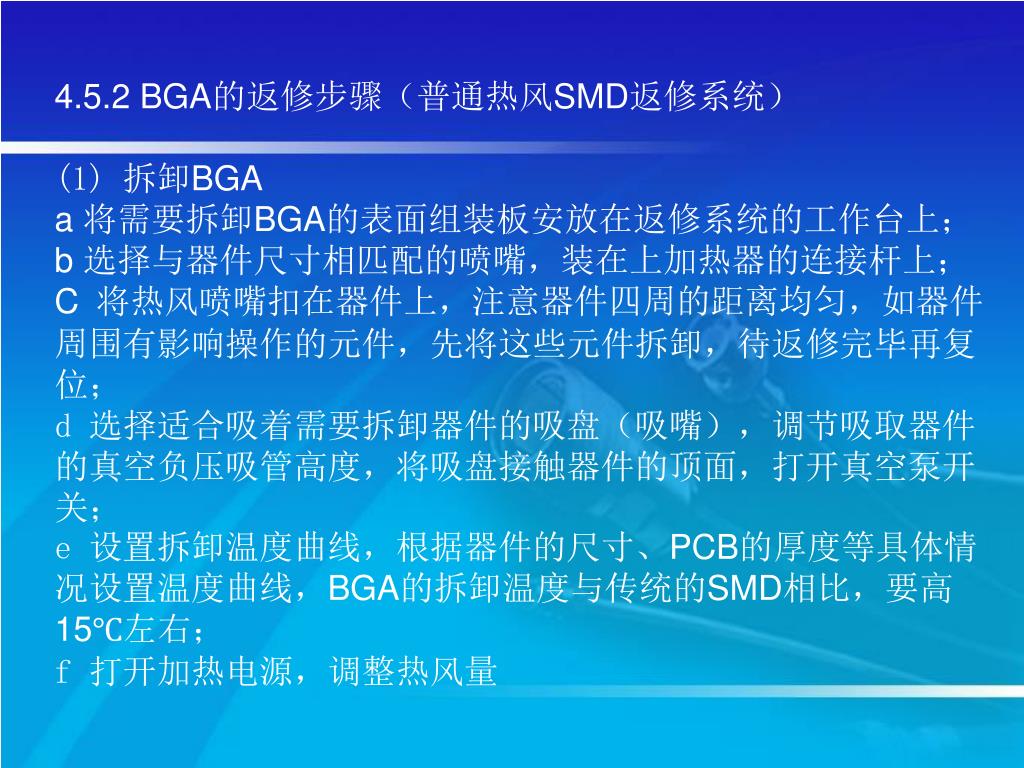 4.5.2 BGA的返修步骤（普通热风SMD返修系统）

(1) 拆卸BGA
a 将需要拆卸BGA的表面组装板安放在返修系统的工作台上；
b 选择与器件尺寸相匹配的喷嘴，装在上加热器的连接杆上；
C 将热风喷嘴扣在器件上，注意器件四周的距离均匀，如器件周围有影响操作的元件，先将这些元件拆卸，待返修完毕再复位；
d 选择适合吸着需要拆卸器件的吸盘（吸嘴），调节吸取器件的真空负压吸管高度，将吸盘接触器件的顶面，打开真空泵开关；
e 设置拆卸温度曲线，根据器件的尺寸、PCB的厚度等具体情况设置温度曲线，BGA的拆卸温度与传统的SMD相比，要高15℃左右；
f 打开加热电源，调整热风量